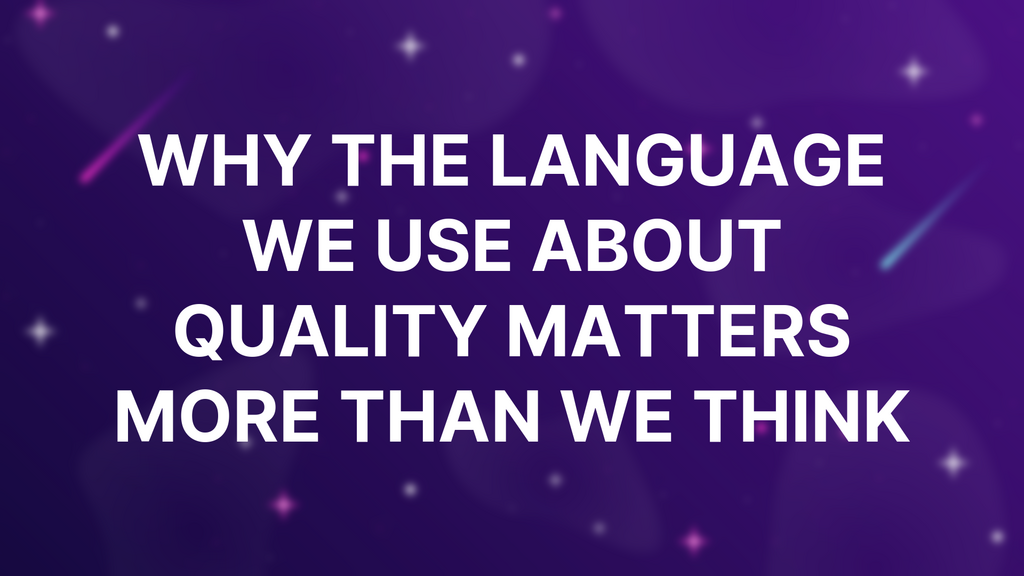 WHY THE LANGUAGE WE USE ABOUT QUALITY MATTERS MORE THAN WE THINK